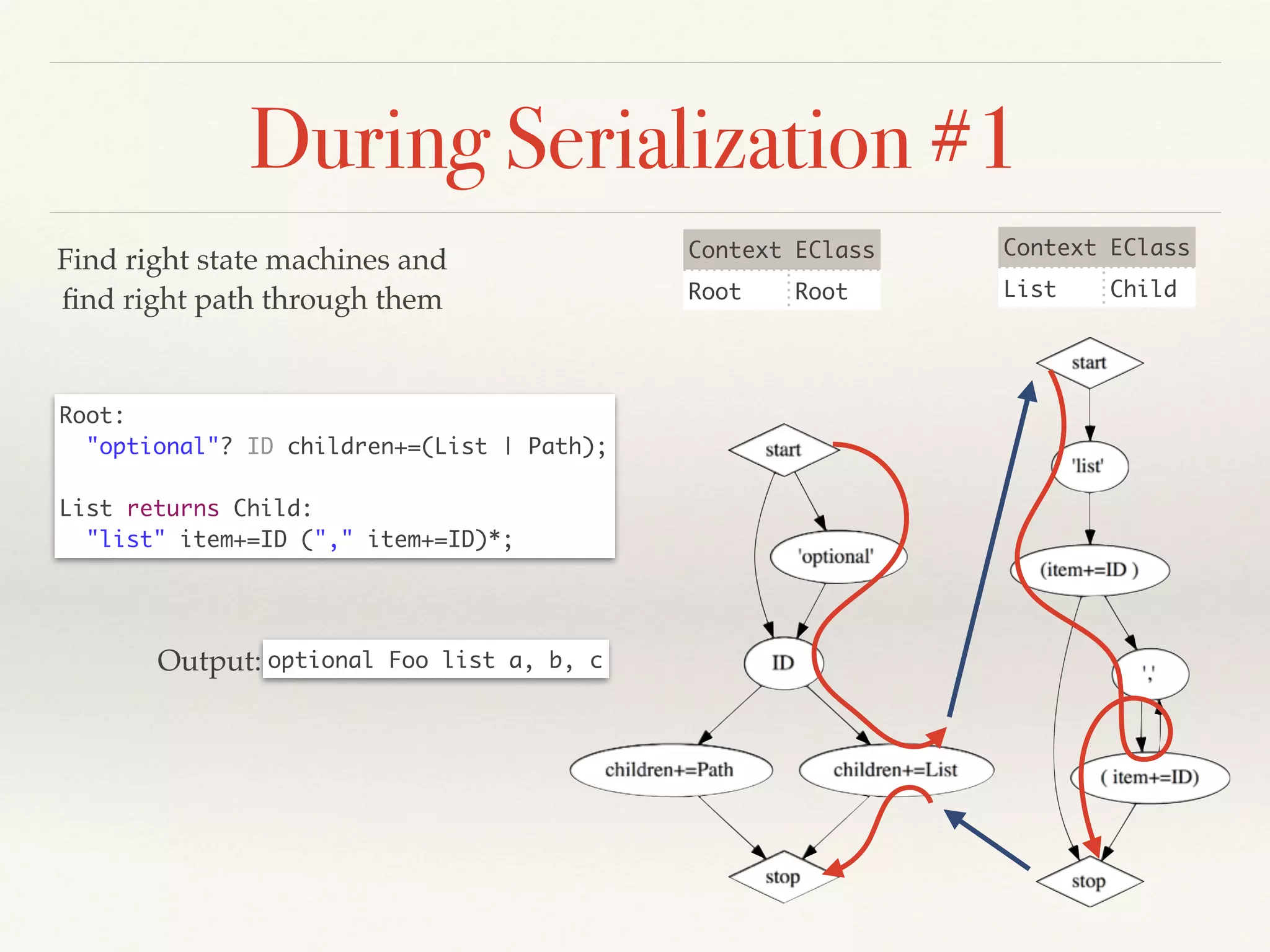 During Serialization #1

Find right state machines and find right path through them

| Context | EClass |
|---|---|
| Root | Root |

| Context | EClass |
|---|---|
| List | Child |

Root:
  "optional"? ID children+=(List | Path);

List returns Child:
  "list" item+=ID ("," item+=ID)*;

Output: optional Foo list a, b, c

start

'optional'

ID

children+=Path

children+=List

stop

start

'list'

(item+=ID )

','

( item+=ID)

stop